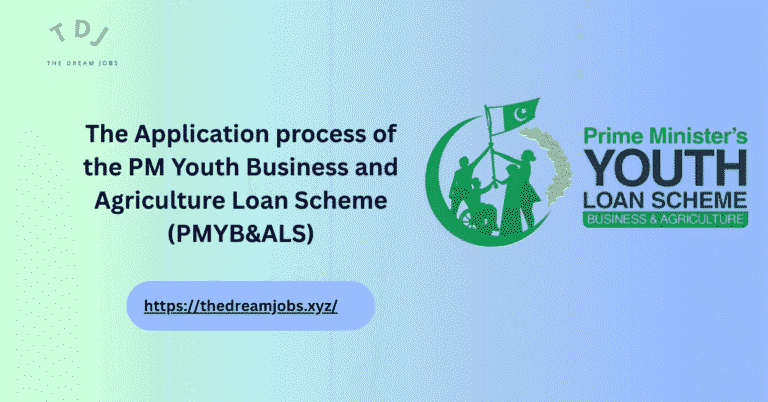 T D J
THE DREAM JOBS

The Application process of the PM Youth Business and Agriculture Loan Scheme (PMYB&ALS)

https://thedreamjobs.xyz/

Prime Minister's
YOUTH
LOAN SCHEME
BUSINESS & AGRICULTURE